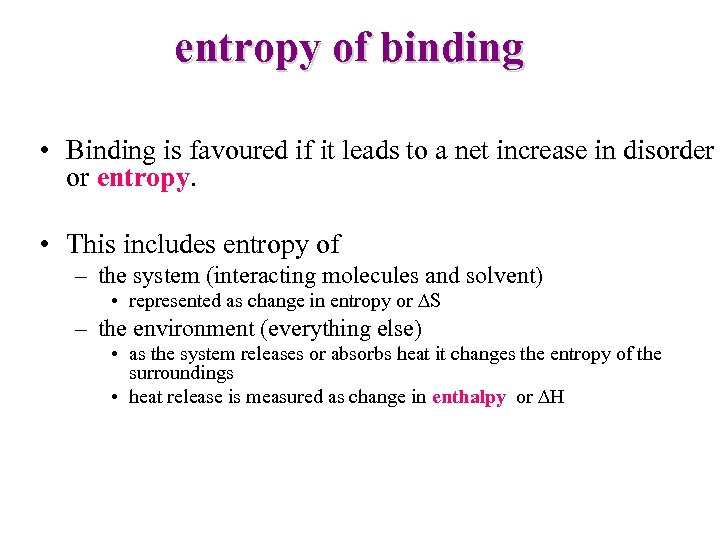 entropy of binding

• Binding is favoured if it leads to a net increase in disorder or entropy.

• This includes entropy of
– the system (interacting molecules and solvent)
• represented as change in entropy or $\Delta S$
– the environment (everything else)
• as the system releases or absorbs heat it changes the entropy of the surroundings
• heat release is measured as change in enthalpy or $\Delta H$